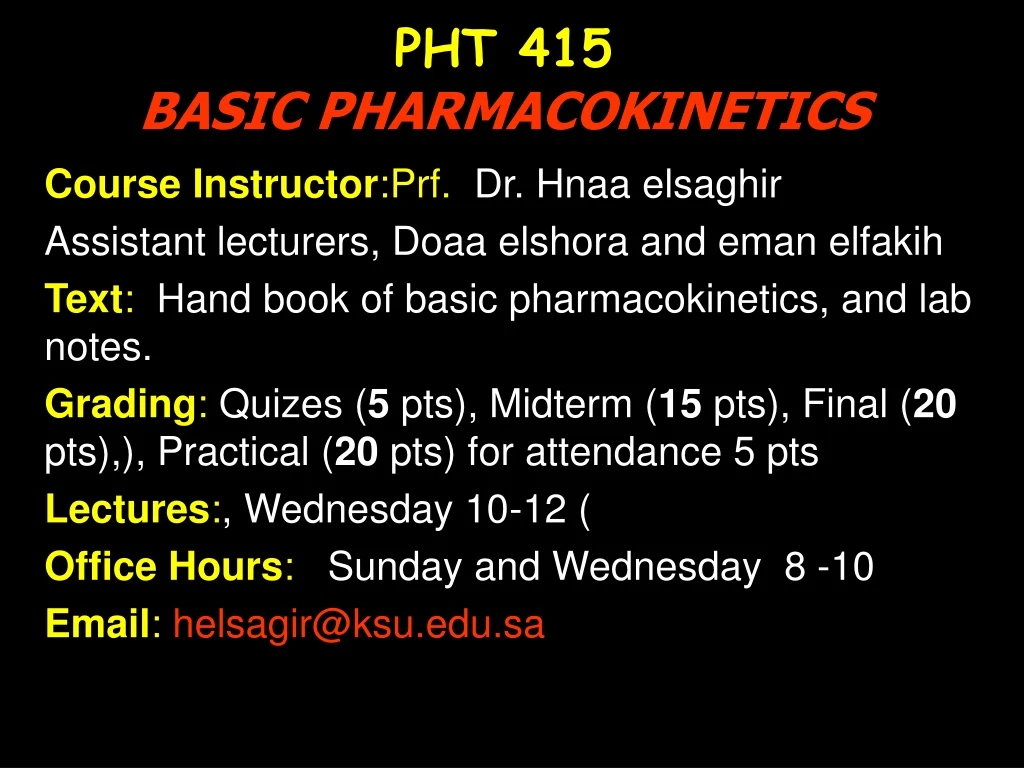 PHT 415
BASIC PHARMACOKINETICS

Course Instructor:Prf. Dr. Hnaa elsaghir

Assistant lecturers, Doaa elshora and eman elfakih

Text: Hand book of basic pharmacokinetics, and lab notes.

Grading: Quizes (5 pts), Midterm (15 pts), Final (20 pts),), Practical (20 pts) for attendance 5 pts

Lectures:, Wednesday 10-12 (

Office Hours: Sunday and Wednesday 8 -10

Email: helsagir@ksu.edu.sa